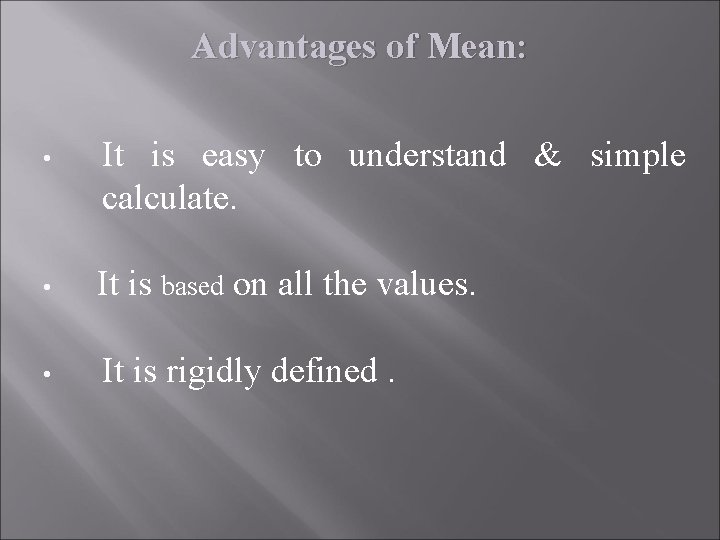 Advantages of Mean:

• It is easy to understand & simple calculate.

• It is based on all the values.

• It is rigidly defined .